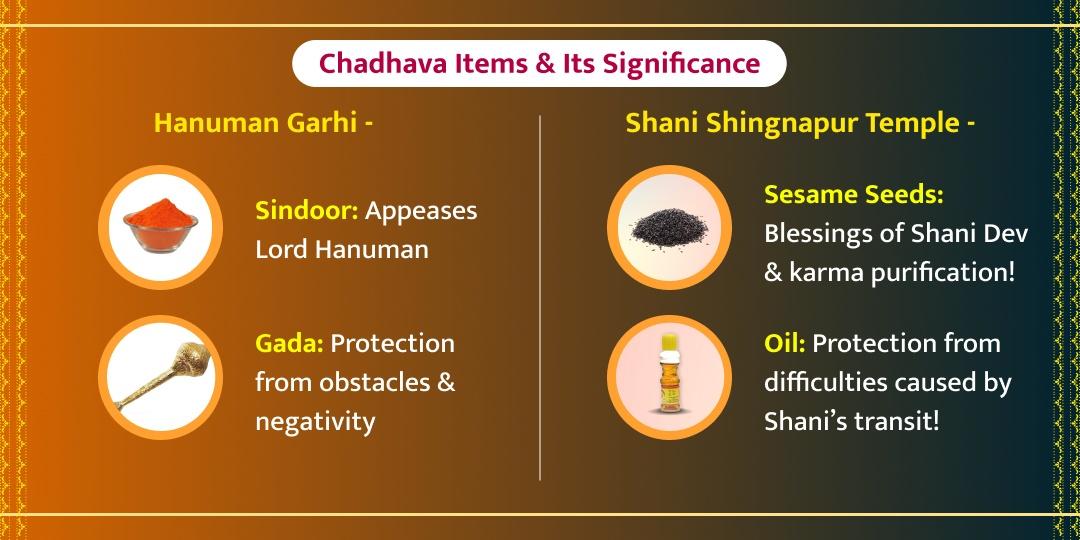 Chadhava Items & Its Significance

Hanuman Garhi -

Sindoor: Appeases Lord Hanuman

Gada: Protection from obstacles & negativity

Shani Shingnapur Temple -

Sesame Seeds: Blessings of Shani Dev & karma purification!

Oil: Protection from difficulties caused by Shani's transit!